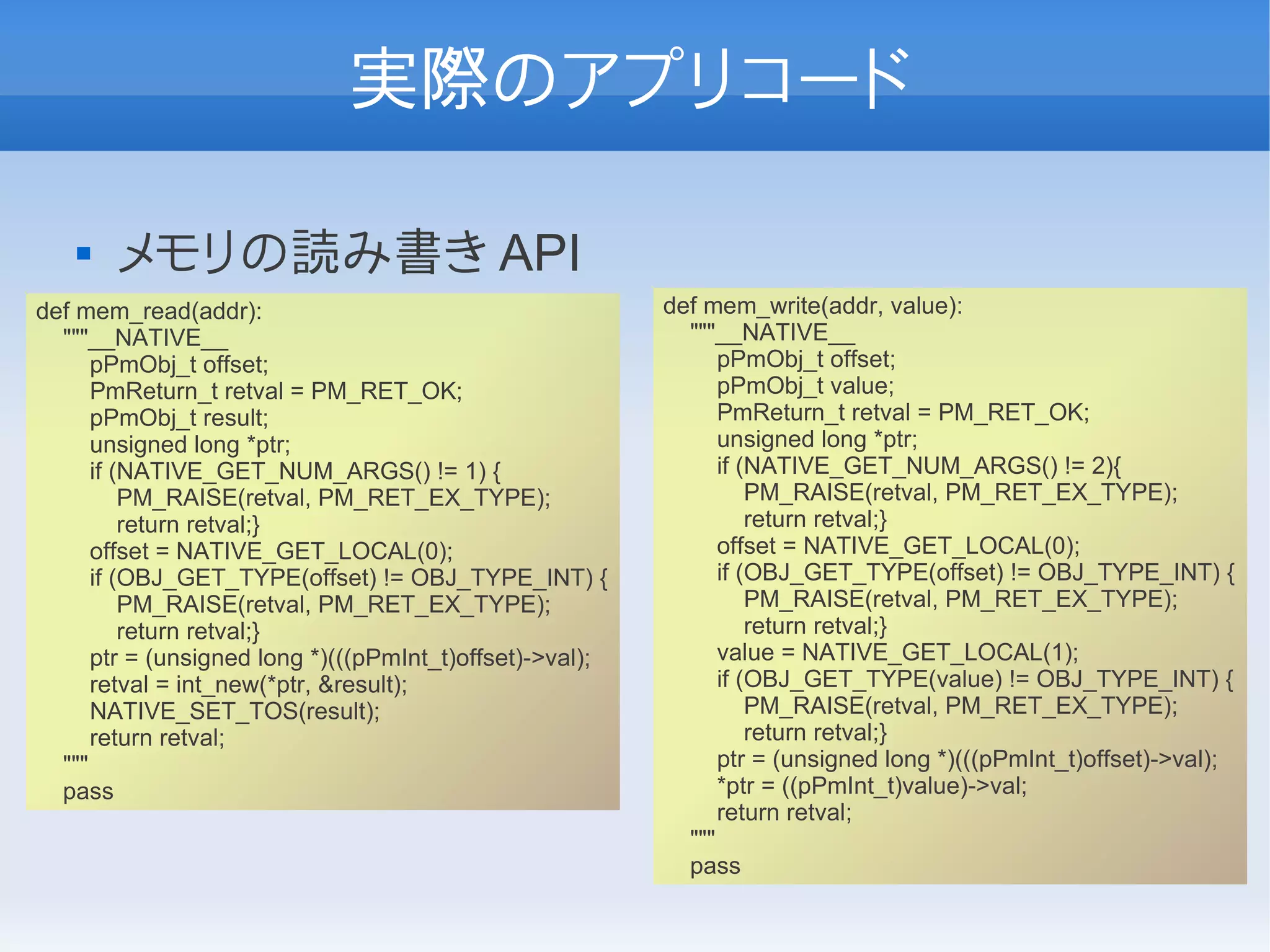 実際のアプリコード

▪ メモリの読み書き API

def mem_read(addr):
    """__NATIVE__
        pPmObj_t offset;
        PmReturn_t retval = PM_RET_OK;
        pPmObj_t result;
        unsigned long *ptr;
        if (NATIVE_GET_NUM_ARGS() != 1) {
            PM_RAISE(retval, PM_RET_EX_TYPE);
            return retval;}
        offset = NATIVE_GET_LOCAL(0);
        if (OBJ_GET_TYPE(offset) != OBJ_TYPE_INT) {
            PM_RAISE(retval, PM_RET_EX_TYPE);
            return retval;}
        ptr = (unsigned long *)(((pPmInt_t)offset)->val);
        retval = int_new(*ptr, &result);
        NATIVE_SET_TOS(result);
        return retval;
    """
    pass

def mem_write(addr, value):
    """__NATIVE__
        pPmObj_t offset;
        pPmObj_t value;
        PmReturn_t retval = PM_RET_OK;
        unsigned long *ptr;
        if (NATIVE_GET_NUM_ARGS() != 2){
            PM_RAISE(retval, PM_RET_EX_TYPE);
            return retval;}
        offset = NATIVE_GET_LOCAL(0);
        if (OBJ_GET_TYPE(offset) != OBJ_TYPE_INT) {
            PM_RAISE(retval, PM_RET_EX_TYPE);
            return retval;}
        value = NATIVE_GET_LOCAL(1);
        if (OBJ_GET_TYPE(value) != OBJ_TYPE_INT) {
            PM_RAISE(retval, PM_RET_EX_TYPE);
            return retval;}
        ptr = (unsigned long *)(((pPmInt_t)offset)->val);
        *ptr = ((pPmInt_t)value)->val;
        return retval;
    """
    pass